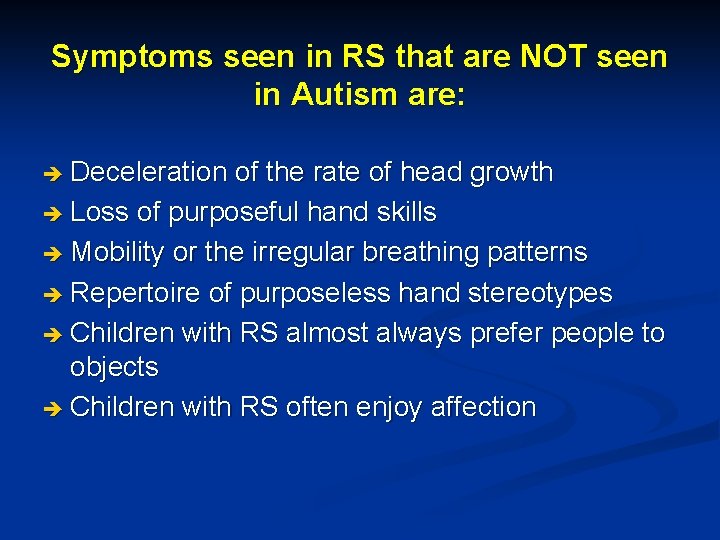 Symptoms seen in RS that are NOT seen in Autism are:

➔ Deceleration of the rate of head growth
➔ Loss of purposeful hand skills
➔ Mobility or the irregular breathing patterns
➔ Repertoire of purposeless hand stereotypes
➔ Children with RS almost always prefer people to objects
➔ Children with RS often enjoy affection